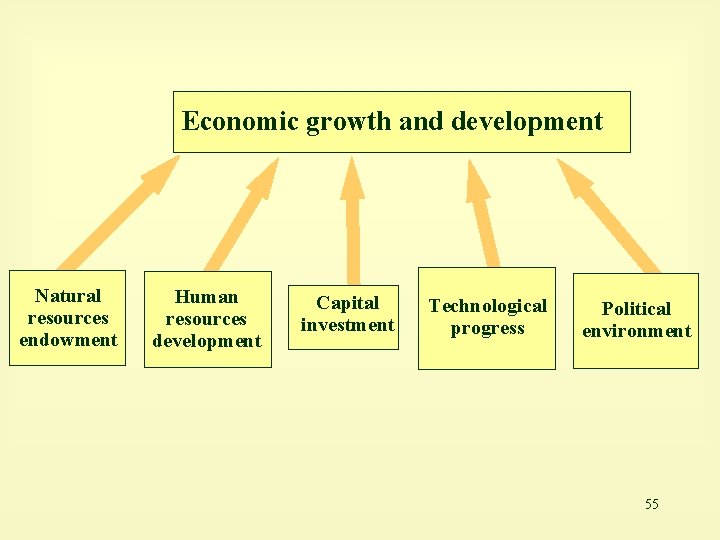 Economic growth and development

Natural resources endowment

Human resources development

Capital investment

Technological progress

Political environment

55